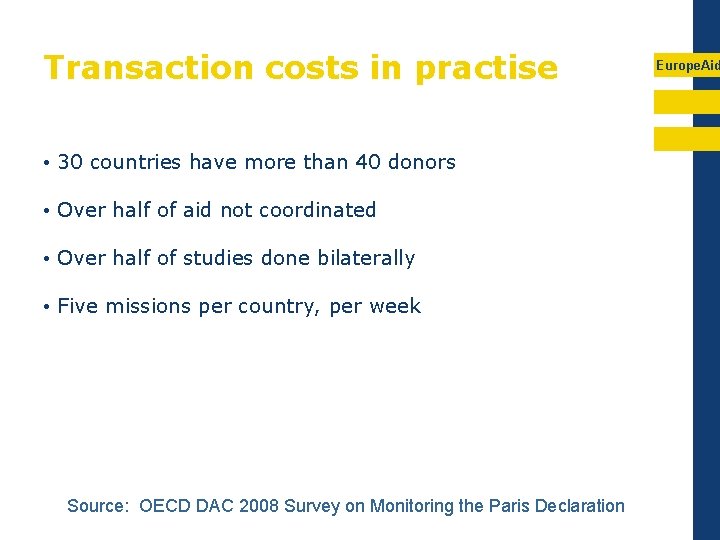 Transaction costs in practise

EuropeAid

• 30 countries have more than 40 donors

• Over half of aid not coordinated

• Over half of studies done bilaterally

• Five missions per country, per week

Source: OECD DAC 2008 Survey on Monitoring the Paris Declaration